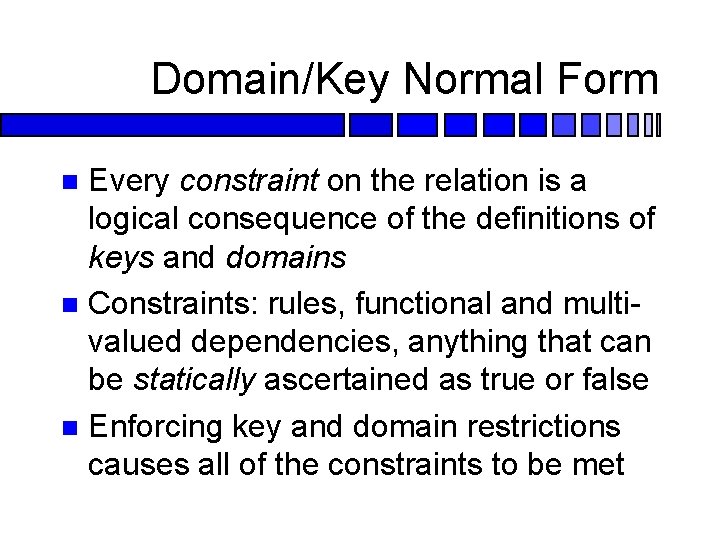 Domain/Key Normal Form

Every constraint on the relation is a logical consequence of the definitions of keys and domains

Constraints: rules, functional and multi-valued dependencies, anything that can be statically ascertained as true or false

Enforcing key and domain restrictions causes all of the constraints to be met